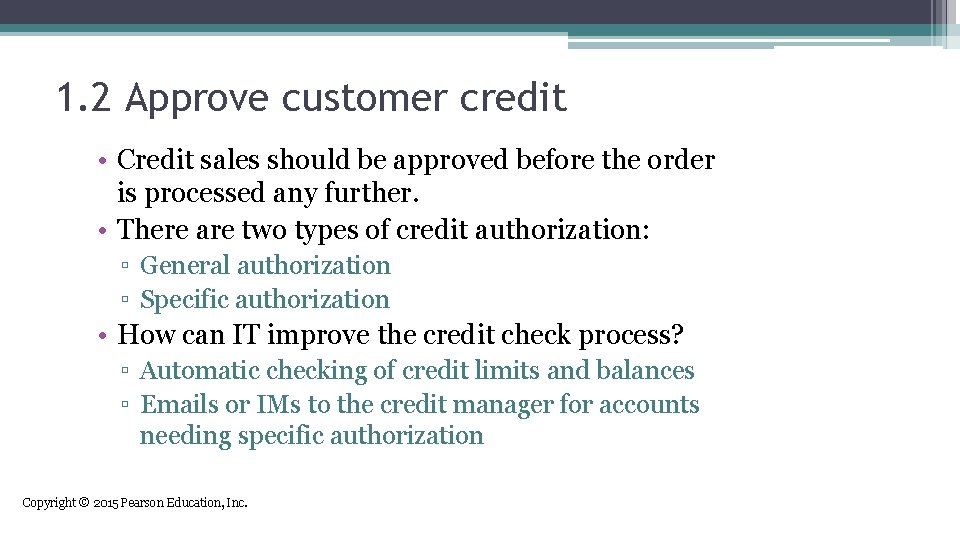 1.2 Approve customer credit

• Credit sales should be approved before the order is processed any further.
• There are two types of credit authorization:
  ▫ General authorization
  ▫ Specific authorization
• How can IT improve the credit check process?
  ▫ Automatic checking of credit limits and balances
  ▫ Emails or IMs to the credit manager for accounts needing specific authorization

Copyright © 2015 Pearson Education, Inc.